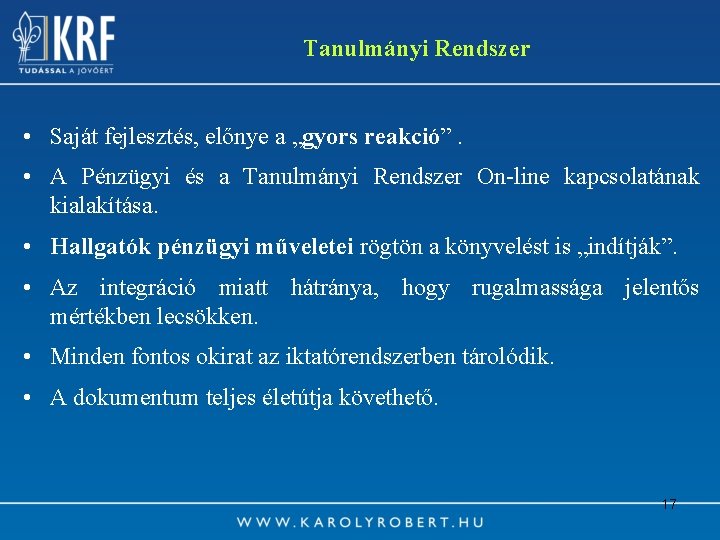 KRF
TUDÁSSAL A JÖVŐÉRT

Tanulmányi Rendszer

• Saját fejlesztés, előnye a „gyors reakció” .

• A Pénzügyi és a Tanulmányi Rendszer On-line kapcsolatának kialakítása.

• Hallgatók pénzügyi műveletei rögtön a könyvelést is „indítják”.

• Az integráció miatt hátránya, hogy rugalmassága jelentős mértékben lecsökken.

• Minden fontos okirat az iktatórendszerben tárolódik.

• A dokumentum teljes életútja követhető.

17

WWW.KAROLYROBERT.HU